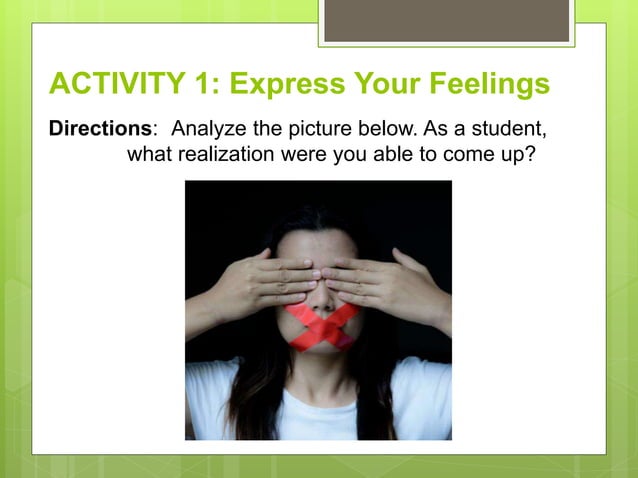 ACTIVITY 1: Express Your Feelings

Directions: Analyze the picture below. As a student, what realization were you able to come up?